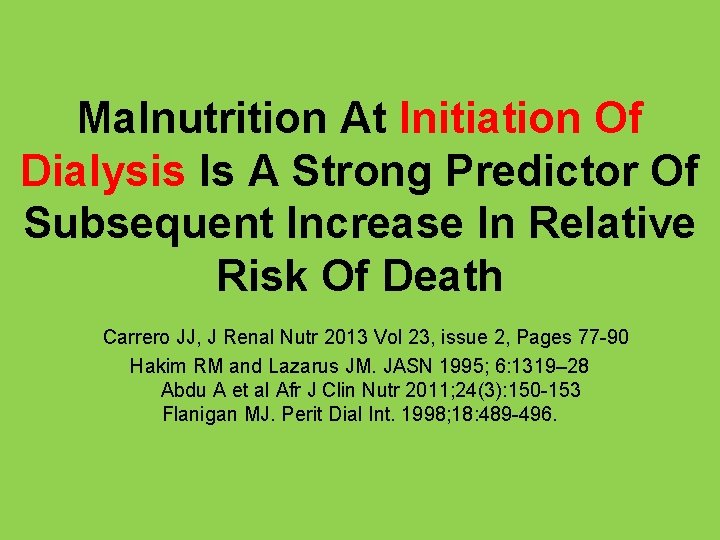 Malnutrition At Initiation Of Dialysis Is A Strong Predictor Of Subsequent Increase In Relative Risk Of Death

Carrero JJ, J Renal Nutr 2013 Vol 23, issue 2, Pages 77-90
Hakim RM and Lazarus JM. JASN 1995; 6:1319–28
Abdu A et al Afr J Clin Nutr 2011;24(3):150-153
Flanigan MJ. Perit Dial Int. 1998;18:489-496.